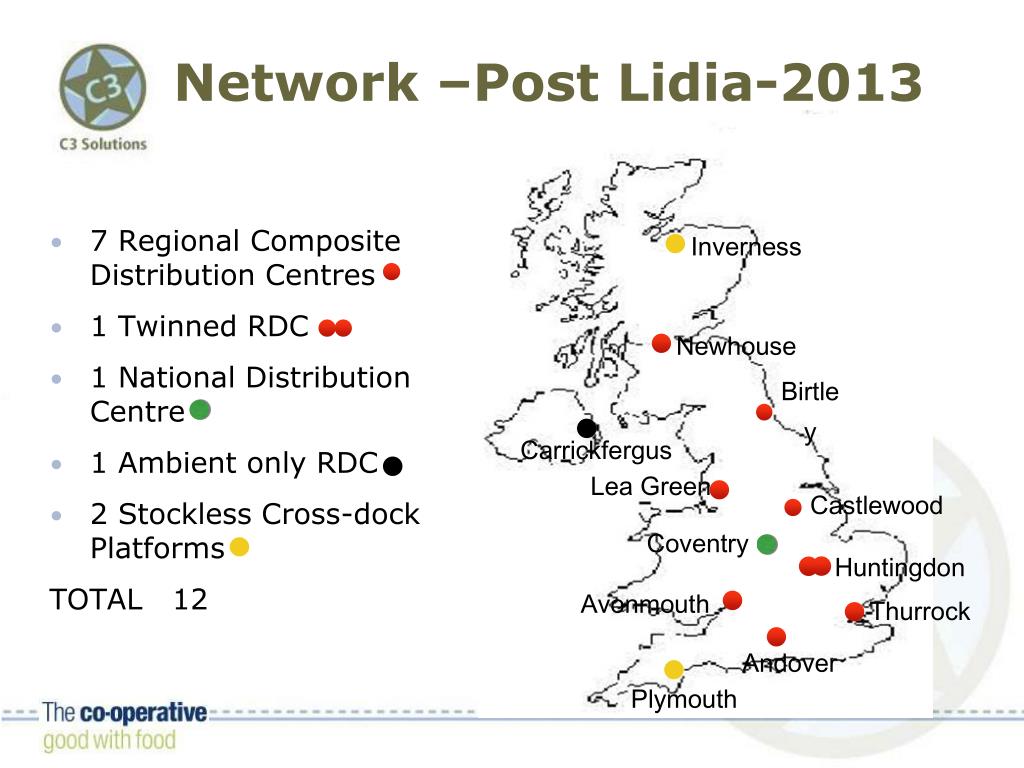 C3
C3 Solutions

Network –Post Lidia-2013

- 7 Regional Composite Distribution Centres
- 1 Twinned RDC
- 1 National Distribution Centre
- 1 Ambient only RDC
- 2 Stockless Cross-dock Platforms

TOTAL 12

Inverness
Newhouse
Birtle
y
Carrickfergus
Lea Green
Castlewood
Coventry
Huntingdon
Avonmouth
Thurrock
Andover
Plymouth

The co-operative
good with food